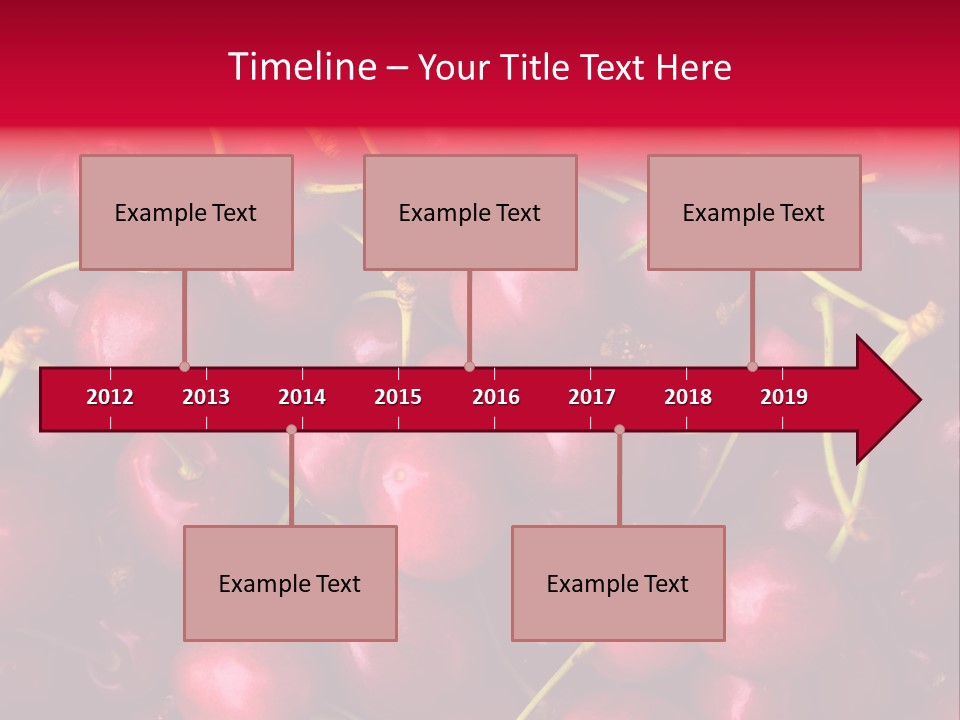 Timeline – Your Title Text Here

Example Text

Example Text

Example Text

2012 2013 2014 2015 2016 2017 2018 2019

Example Text

Example Text